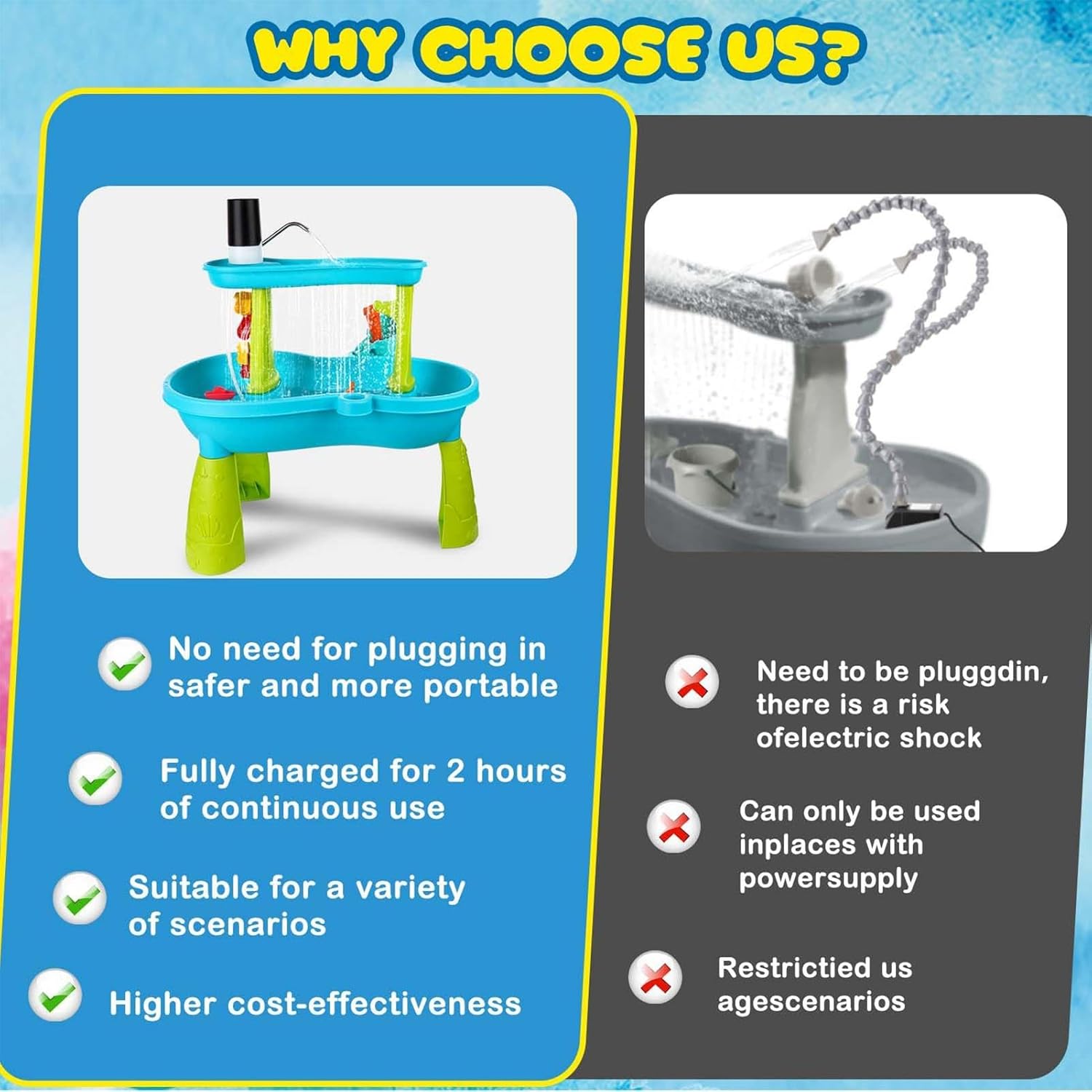 WHY CHOOSE US?

No need for plugging in safer and more portable

Fully charged for 2 hours of continuous use

Suitable for a variety of scenarios

Higher cost-effectiveness

Need to be pluggdin, there is a risk ofelectric shock

Can only be used inplaces with powersupply

Restrictied us agescenarios